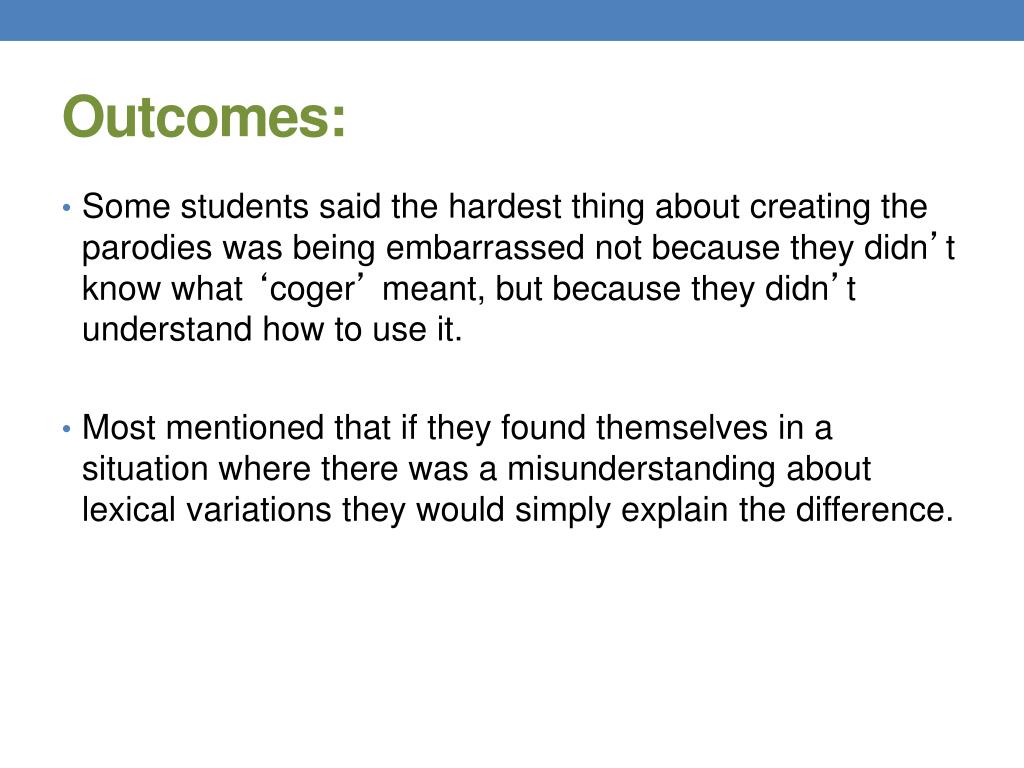 Outcomes:

• Some students said the hardest thing about creating the parodies was being embarrassed not because they didn’t know what ‘coger’ meant, but because they didn’t understand how to use it.

• Most mentioned that if they found themselves in a situation where there was a misunderstanding about lexical variations they would simply explain the difference.